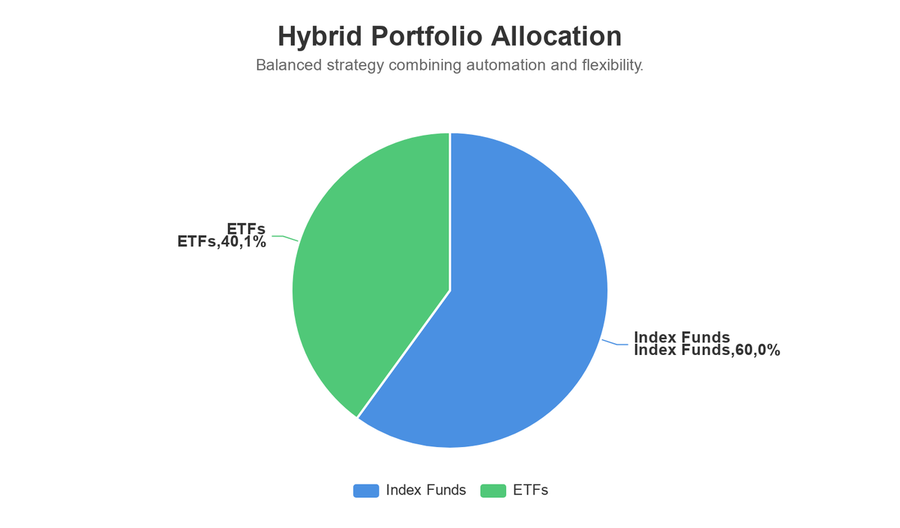 Hybrid Portfolio Allocation
Balanced strategy combining automation and flexibility.

ETFs
ETFs,40,1%

Index Funds
Index Funds,60,0%

Index Funds ETFs